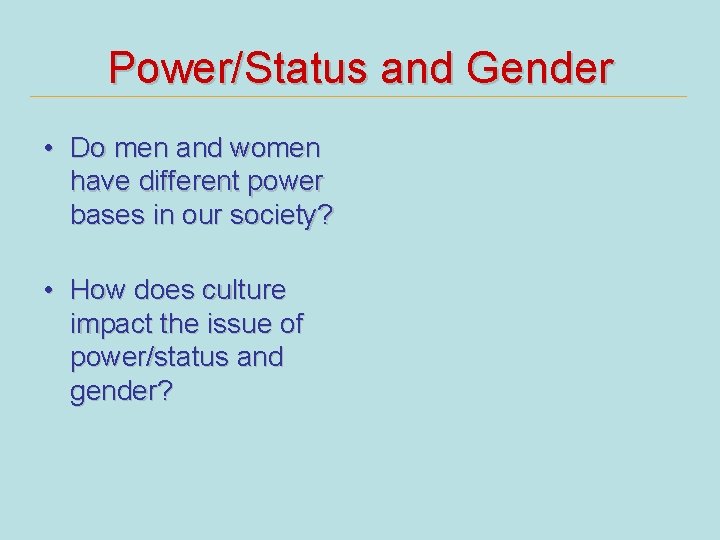 Power/Status and Gender

• Do men and women have different power bases in our society?

• How does culture impact the issue of power/status and gender?